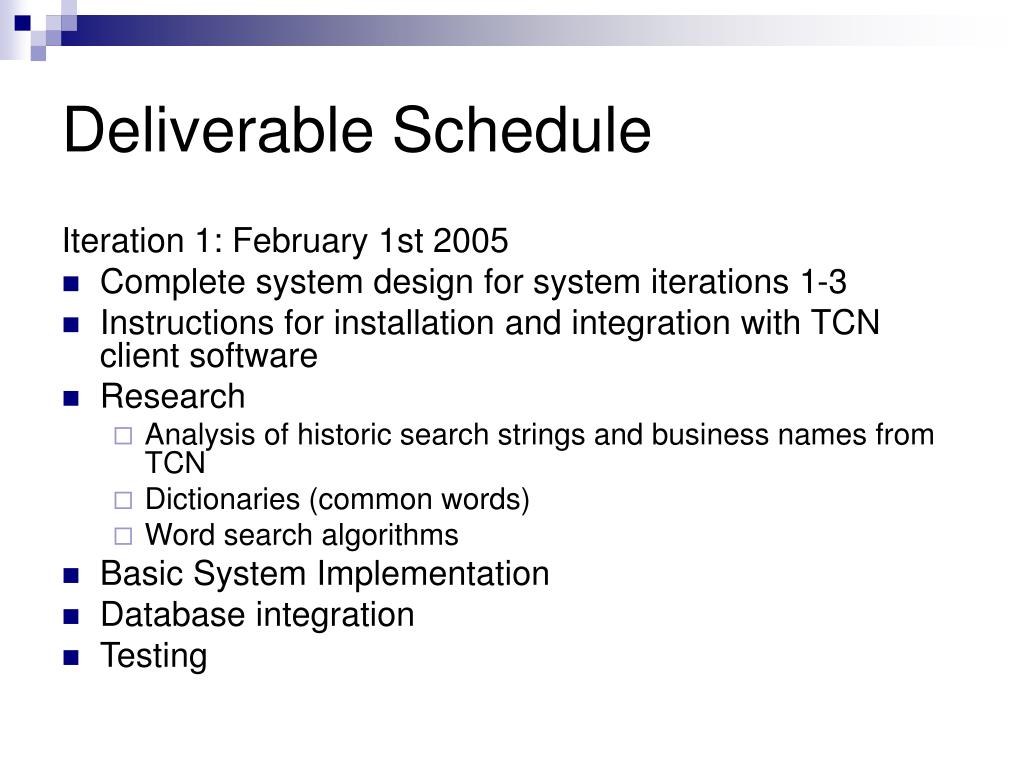 Deliverable Schedule

Iteration 1: February 1st 2005

- Complete system design for system iterations 1-3
- Instructions for installation and integration with TCN client software
- Research
  - Analysis of historic search strings and business names from TCN
  - Dictionaries (common words)
  - Word search algorithms
- Basic System Implementation
- Database integration
- Testing